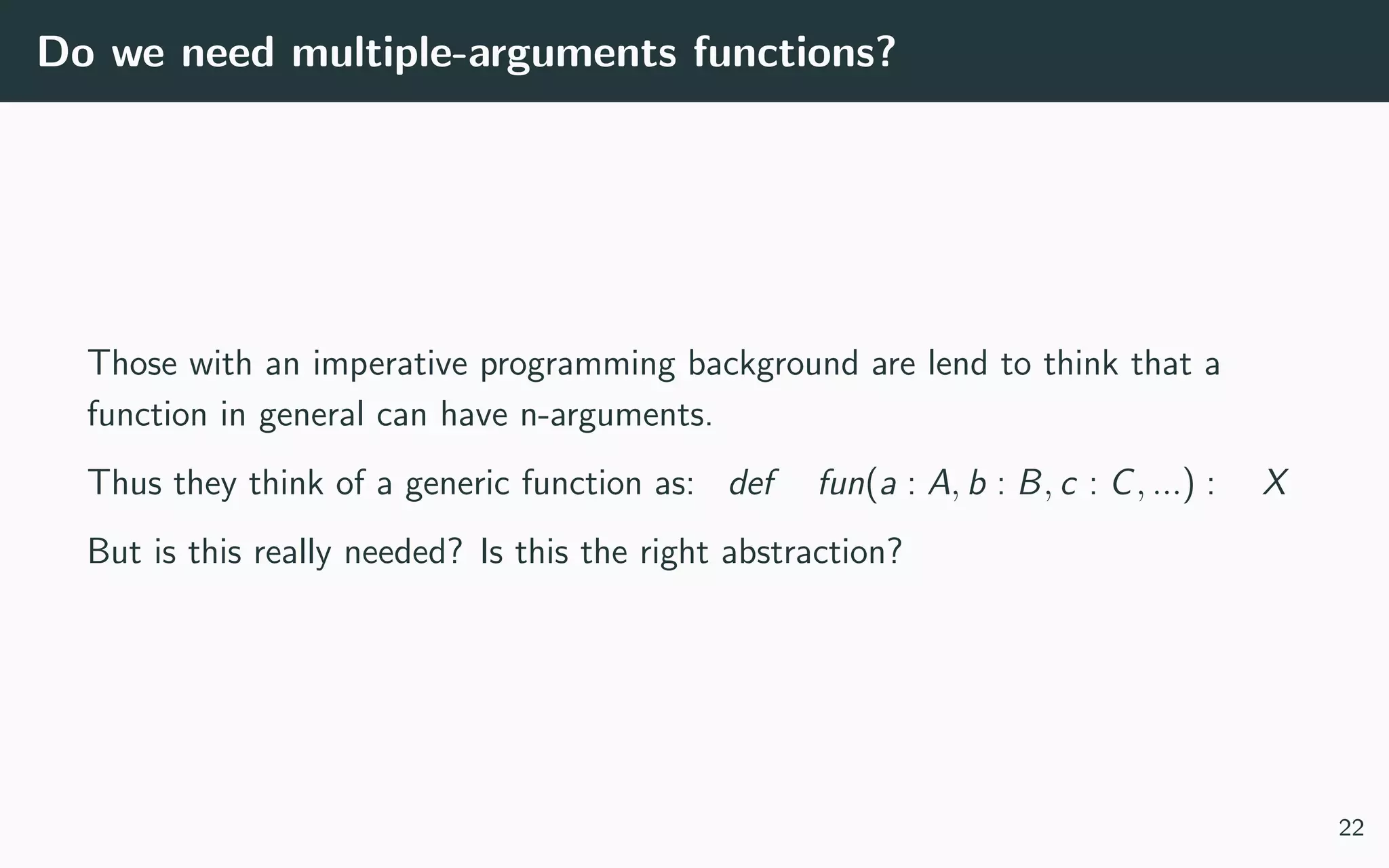 Do we need multiple-arguments functions?

Those with an imperative programming background are lend to think that a function in general can have n-arguments.

Thus they think of a generic function as: $def \quad fun(a : A, b : B, c : C, ...) : \quad X$

But is this really needed? Is this the right abstraction?

22